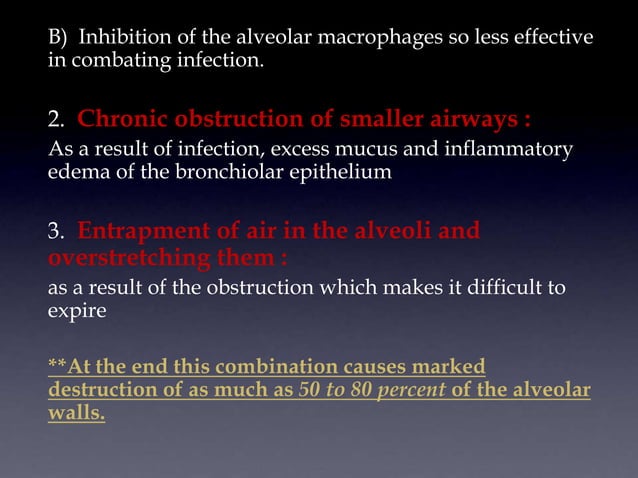 B) Inhibition of the alveolar macrophages so less effective in combating infection.

2. Chronic obstruction of smaller airways :
As a result of infection, excess mucus and inflammatory edema of the bronchiolar epithelium

3. Entrapment of air in the alveoli and overstretching them :
as a result of the obstruction which makes it difficult to expire

**At the end this combination causes marked destruction of as much as 50 to 80 percent of the alveolar walls.